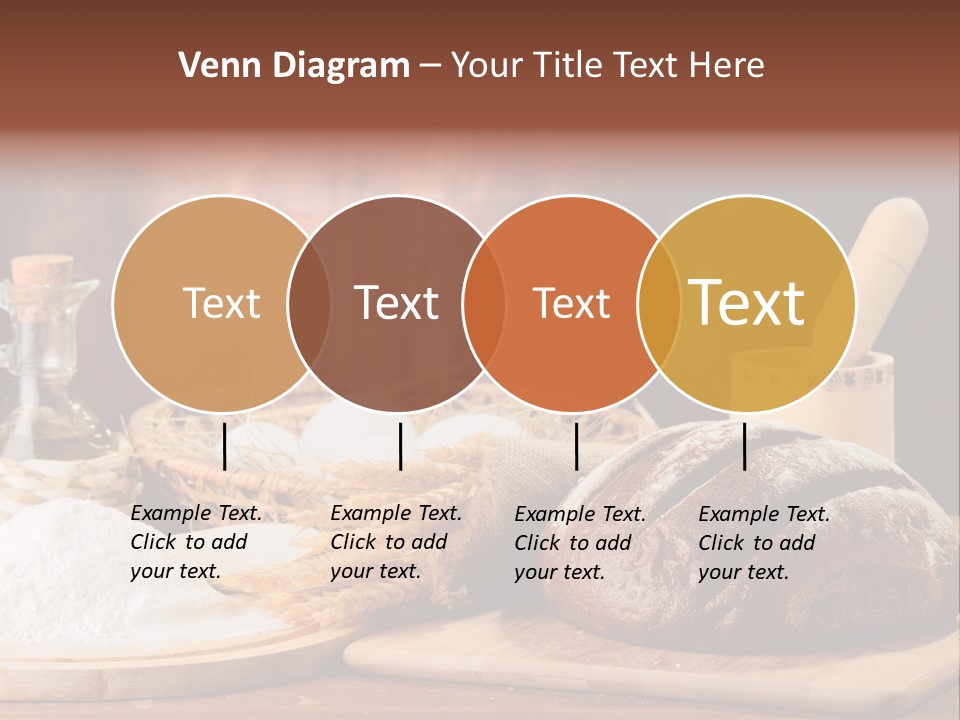 Venn Diagram – Your Title Text Here

Text

Text

Text

Text

Example Text. Click to add your text.

Example Text. Click to add your text.

Example Text. Click to add your text.

Example Text. Click to add your text.